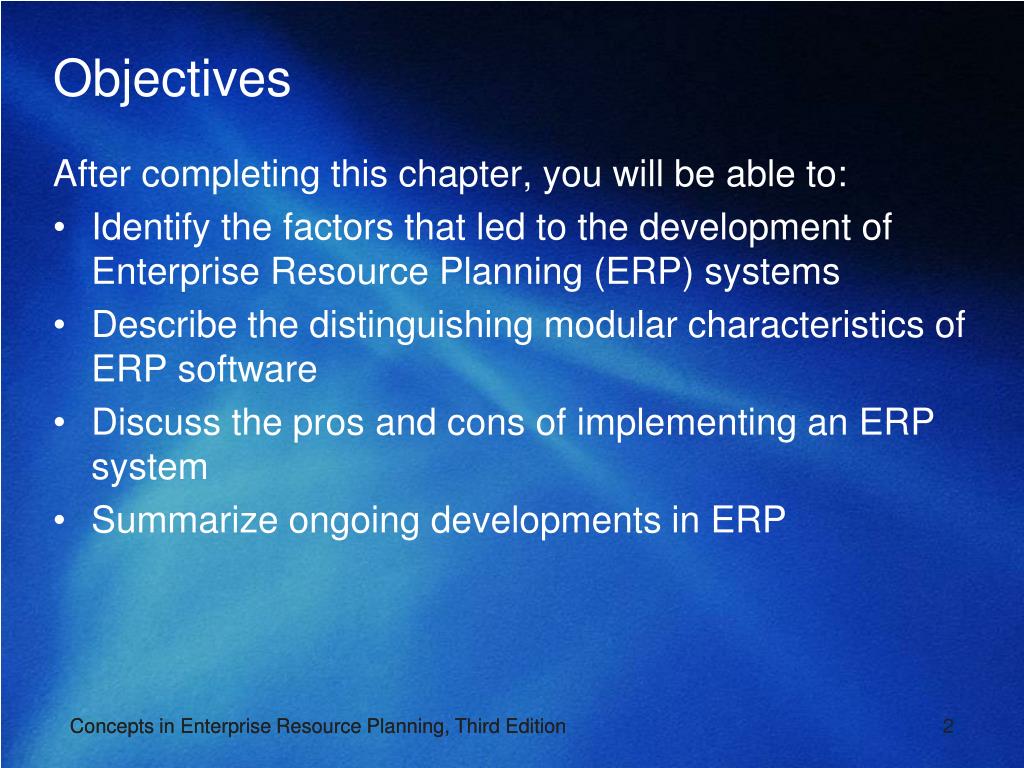 Objectives

After completing this chapter, you will be able to:

• Identify the factors that led to the development of Enterprise Resource Planning (ERP) systems
• Describe the distinguishing modular characteristics of ERP software
• Discuss the pros and cons of implementing an ERP system
• Summarize ongoing developments in ERP

Concepts in Enterprise Resource Planning, Third Edition

2